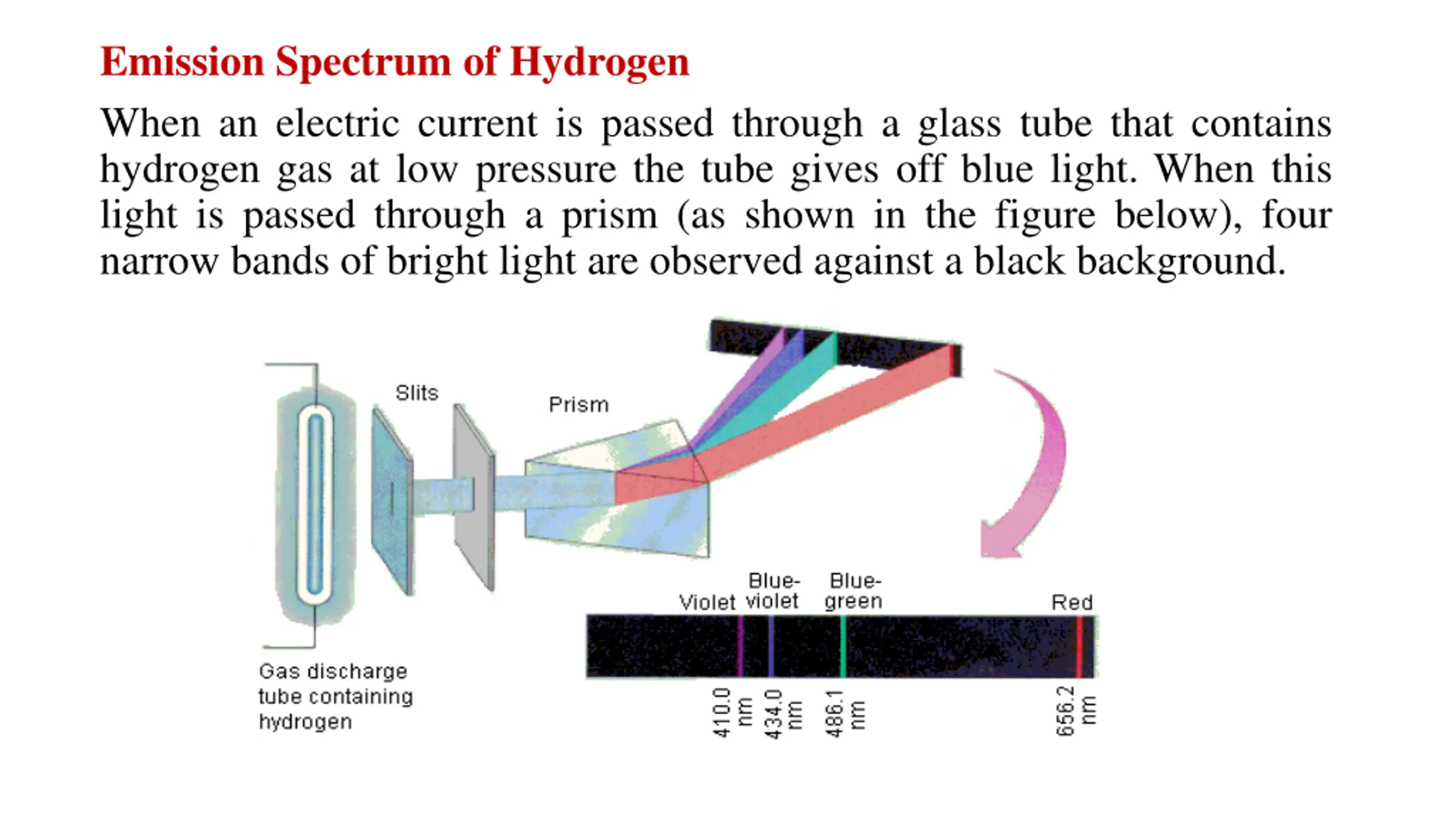 Emission Spectrum of Hydrogen

When an electric current is passed through a glass tube that contains hydrogen gas at low pressure the tube gives off blue light. When this light is passed through a prism (as shown in the figure below), four narrow bands of bright light are observed against a black background.

Slits

Prism

Gas discharge tube containing hydrogen

Violet

Blue-violet

Blue-green

Red

410.0 nm

434.0 nm

486.1 nm

656.2 nm